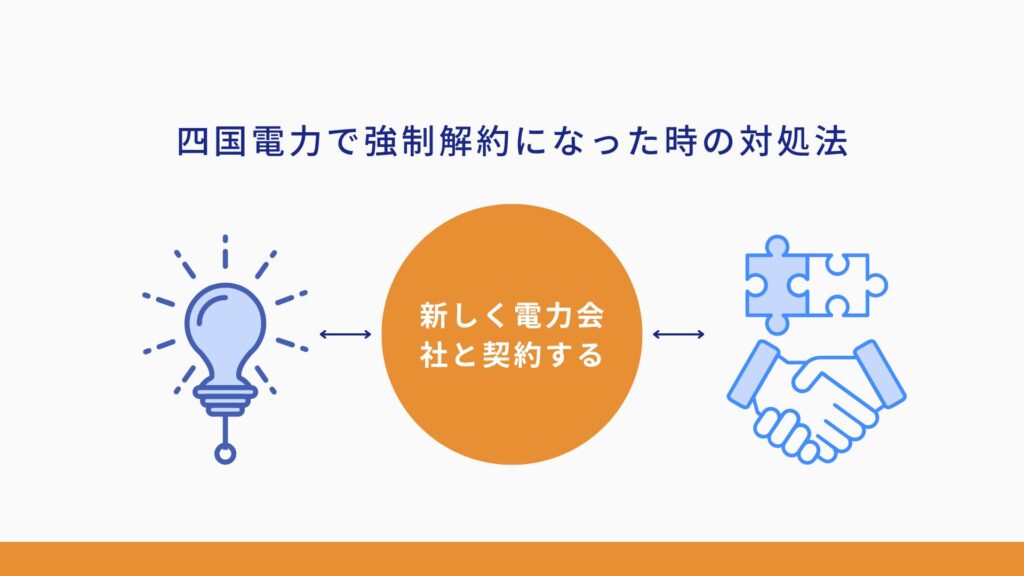 四国電力で強制解約になった時の対処法

新しく電力会社と契約する